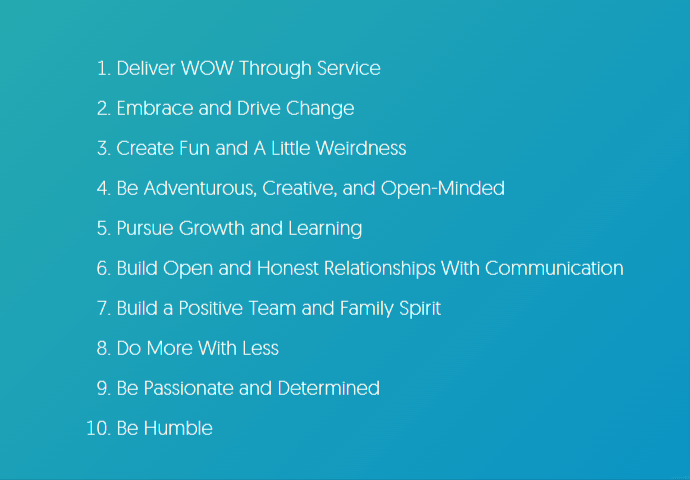 1. Deliver WOW Through Service

2. Embrace and Drive Change

3. Create Fun and A Little Weirdness

4. Be Adventurous, Creative, and Open-Minded

5. Pursue Growth and Learning

6. Build Open and Honest Relationships With Communication

7. Build a Positive Team and Family Spirit

8. Do More With Less

9. Be Passionate and Determined

10. Be Humble